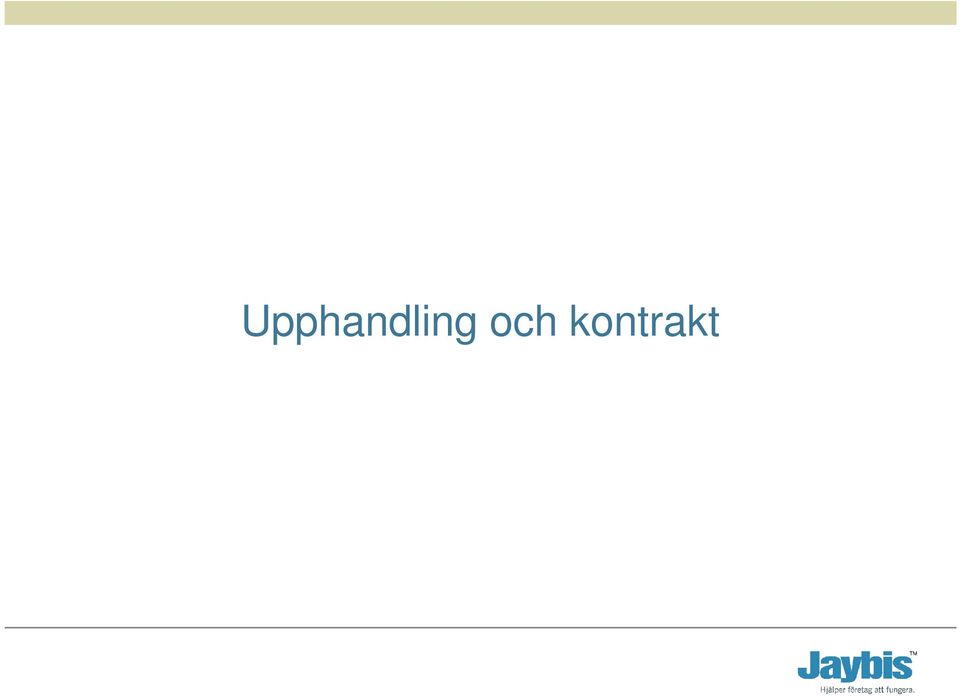 Upphandling och kontrakt

Jaybis™
Hjälper företag att fungera.